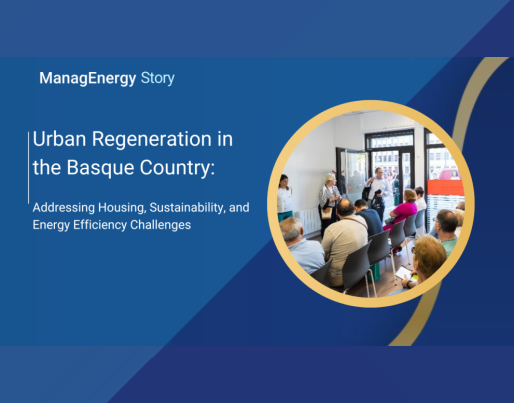 ManagEnergy Story

Urban Regeneration in the Basque Country:

Addressing Housing, Sustainability, and Energy Efficiency Challenges